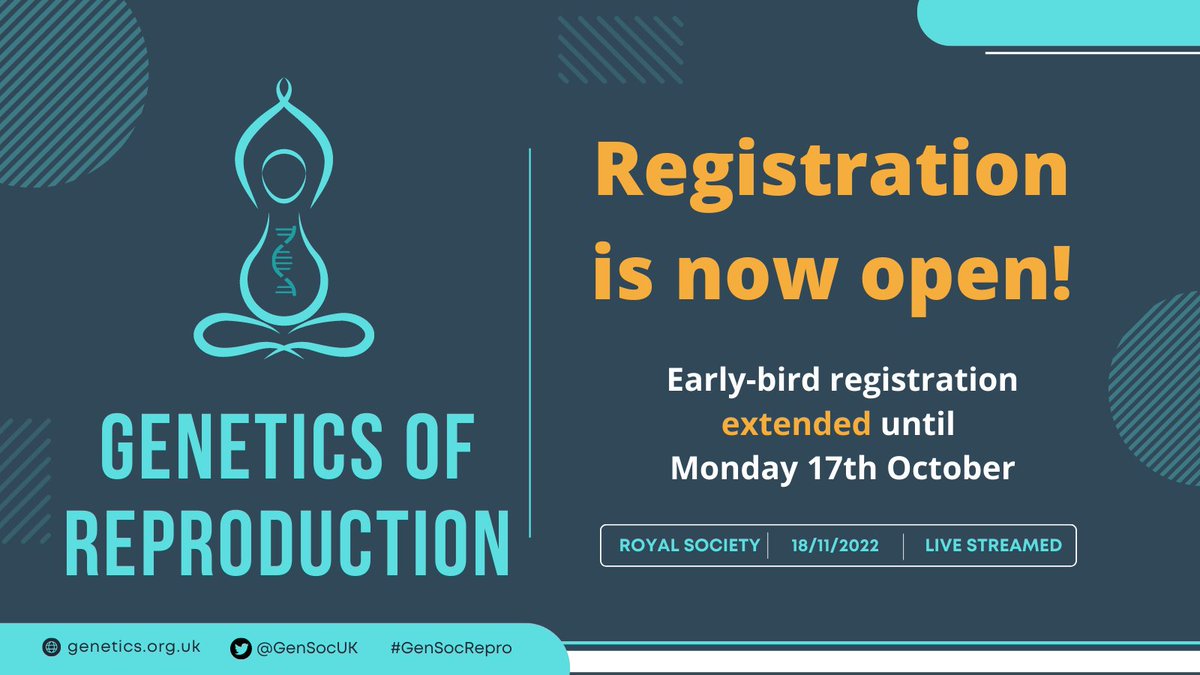 GENETICS OF REPRODUCTION

Registration is now open!

Early-bird registration extended until Monday 17th October

ROYAL SOCIETY | 18/11/2022 | LIVE STREAMED

genetics.org.uk @GenSocUK #GenSocRepro